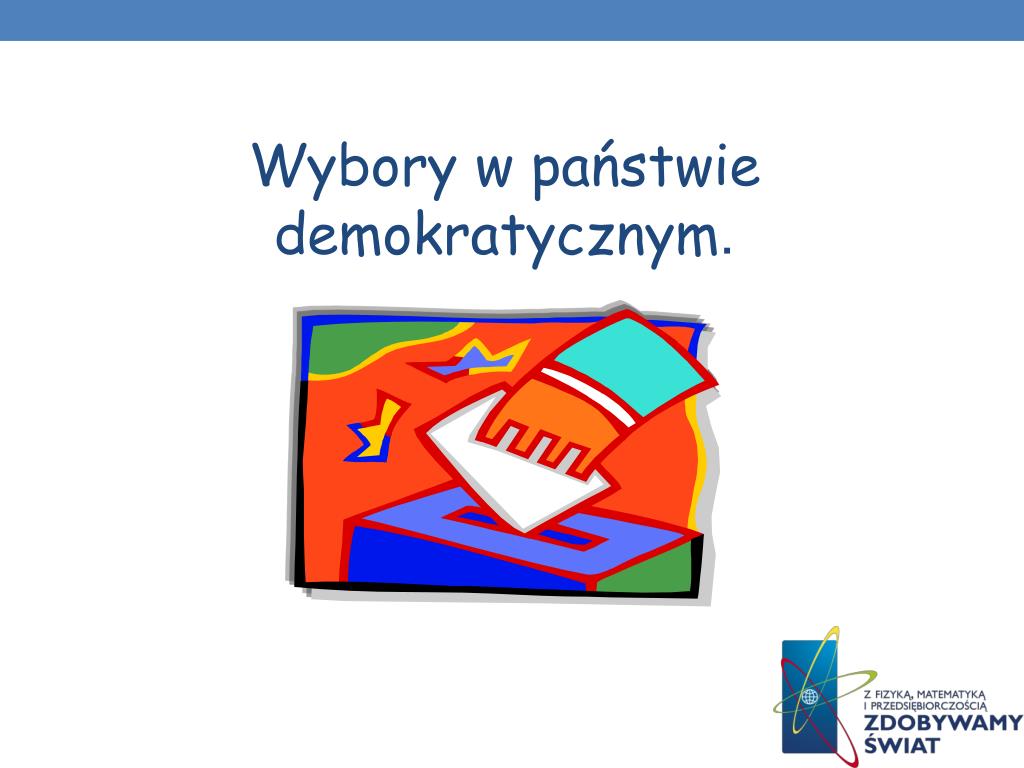 Wybory w państwie demokratycznym.

Z FIZYKĄ, MATEMATYKĄ I PRZEDSIĘBIORCZOŚCIĄ
ZDOBYWAMY ŚWIAT